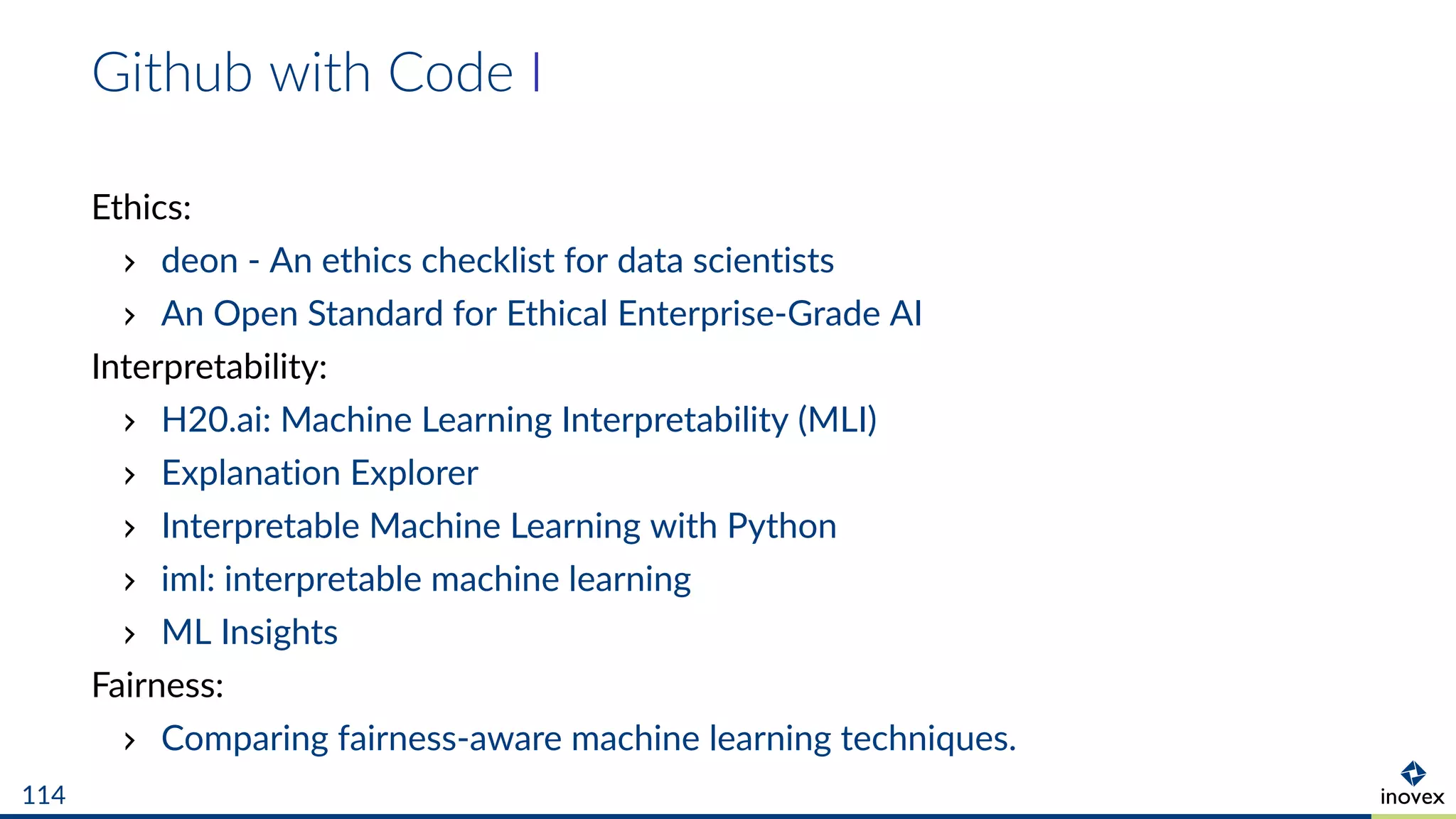 Github with Code I

Ethics:

› deon - An ethics checklist for data scientists
› An Open Standard for Ethical Enterprise-Grade AI

Interpretability:

› H20.ai: Machine Learning Interpretability (MLI)
› Explanation Explorer
› Interpretable Machine Learning with Python
› iml: interpretable machine learning
› ML Insights

Fairness:

› Comparing fairness-aware machine learning techniques.

114

inovex